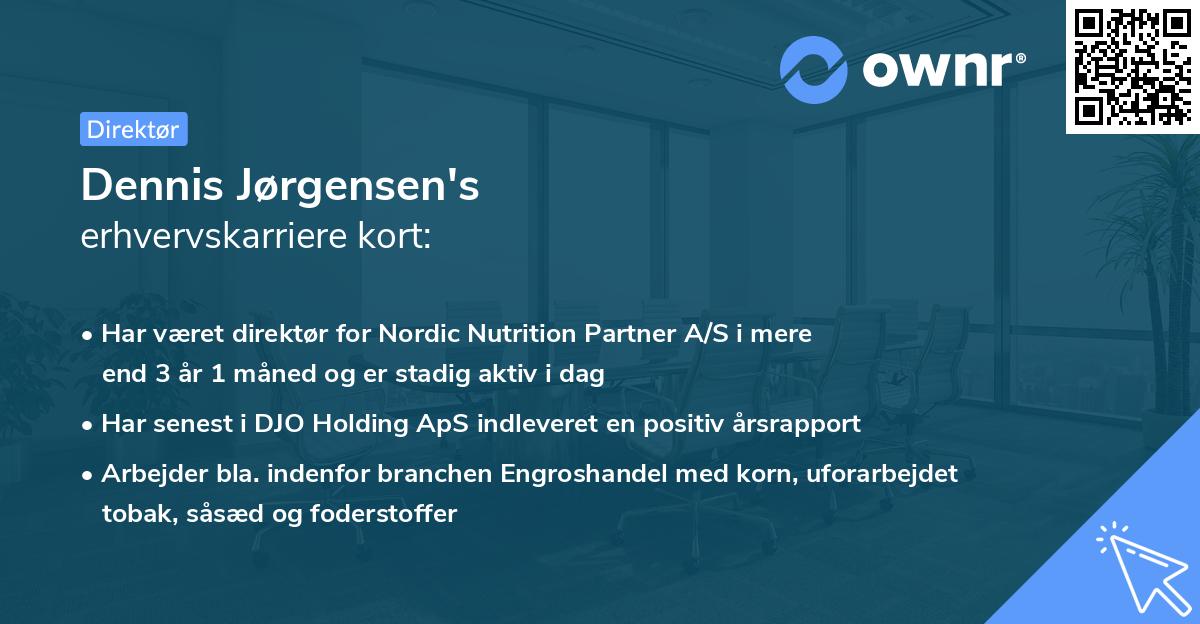 ownr®

Direktør

Dennis Jørgensen's
erhvervskarriere kort:

• Har været direktør for Nordic Nutrition Partner A/S i mere end 3 år 1 måned og er stadig aktiv i dag
• Har senest i DJO Holding ApS indleveret en positiv årsrapport
• Arbejder bla. indenfor branchen Engroshandel med korn, uforarbejdet tobak, såsæd og foderstoffer